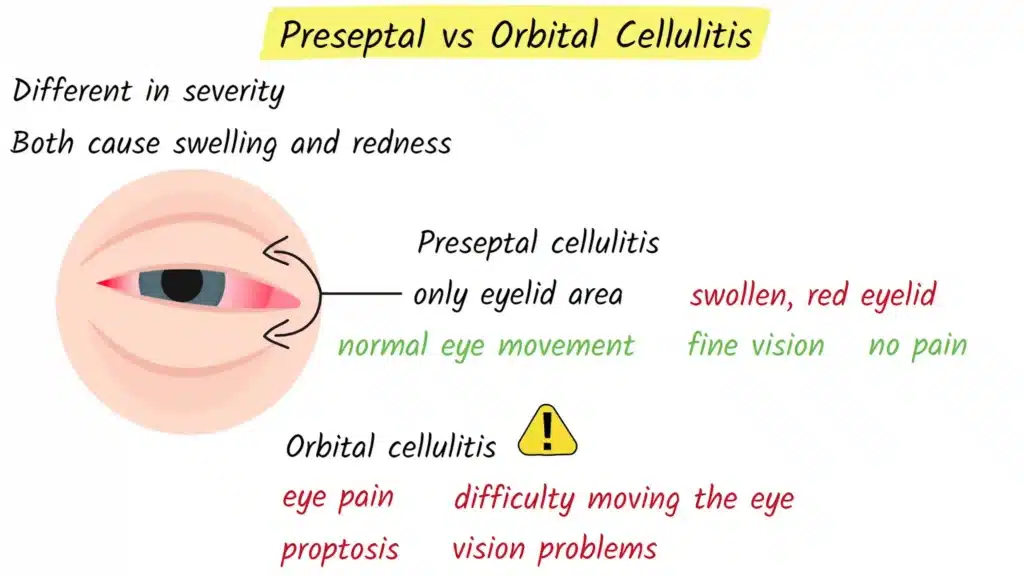 Preseptal vs Orbital Cellulitis

Different in severity

Both cause swelling and redness

Preseptal cellulitis

only eyelid area swollen, red eyelid

normal eye movement fine vision no pain

Orbital cellulitis !

eye pain difficulty moving the eye

proptosis vision problems